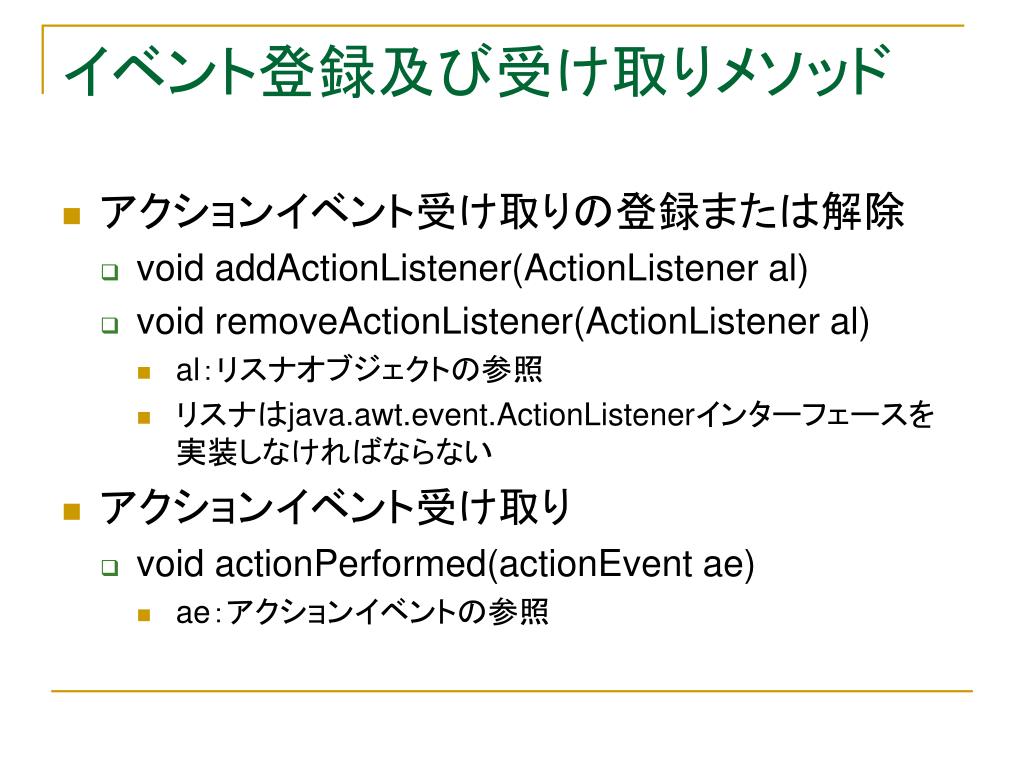 イベント登録及び受け取りメソッド

アクションイベント受け取りの登録または解除

void addActionListener(ActionListener al)

void removeActionListener(ActionListener al)

al:リスナオブジェクトの参照

リスナはjava.awt.event.ActionListenerインターフェースを実装しなければならない

アクションイベント受け取り

void actionPerformed(actionEvent ae)

ae:アクションイベントの参照